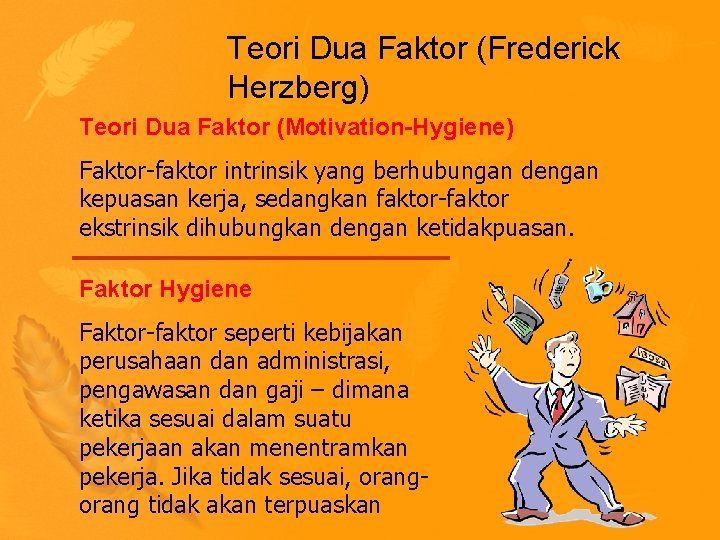 Teori Dua Faktor (Frederick Herzberg)

Teori Dua Faktor (Motivation-Hygiene)

Faktor-faktor intrinsik yang berhubungan dengan kepuasan kerja, sedangkan faktor-faktor ekstrinsik dihubungkan dengan ketidakpuasan.

Faktor Hygiene

Faktor-faktor seperti kebijakan perusahaan dan administrasi, pengawasan dan gaji – dimana ketika sesuai dalam suatu pekerjaan akan menentramkan pekerja. Jika tidak sesuai, orang-orang tidak akan terpuaskan